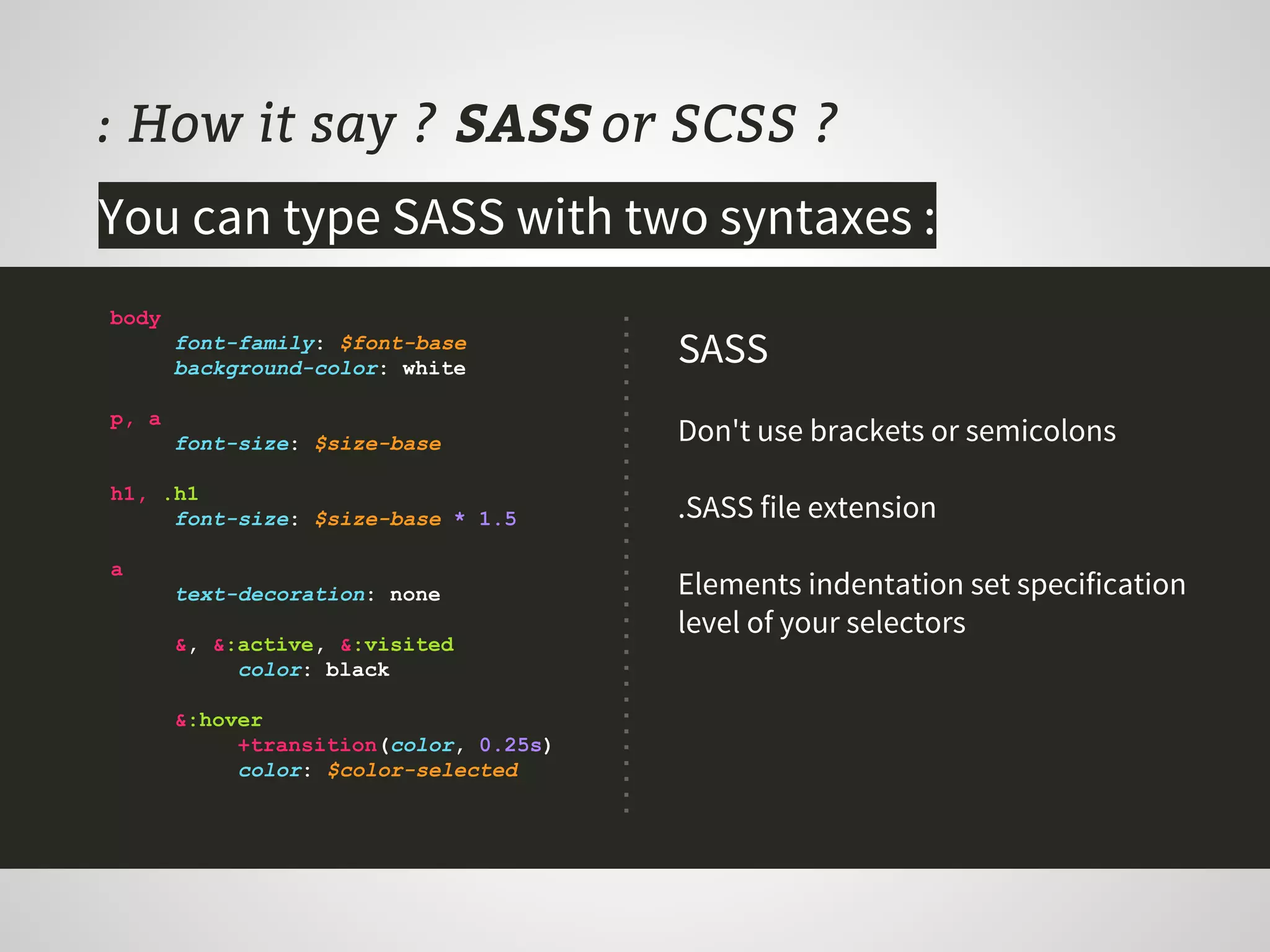 : How it say ? SASS or SCSS ?

You can type SASS with two syntaxes :

body
    font-family: $font-base
    background-color: white

p, a
    font-size: $size-base

h1, .h1
    font-size: $size-base * 1.5

a
    text-decoration: none

    &, &:active, &:visited
        color: black

    &:hover
        +transition(color, 0.25s)
        color: $color-selected

SASS

Don't use brackets or semicolons

.SASS file extension

Elements indentation set specification level of your selectors